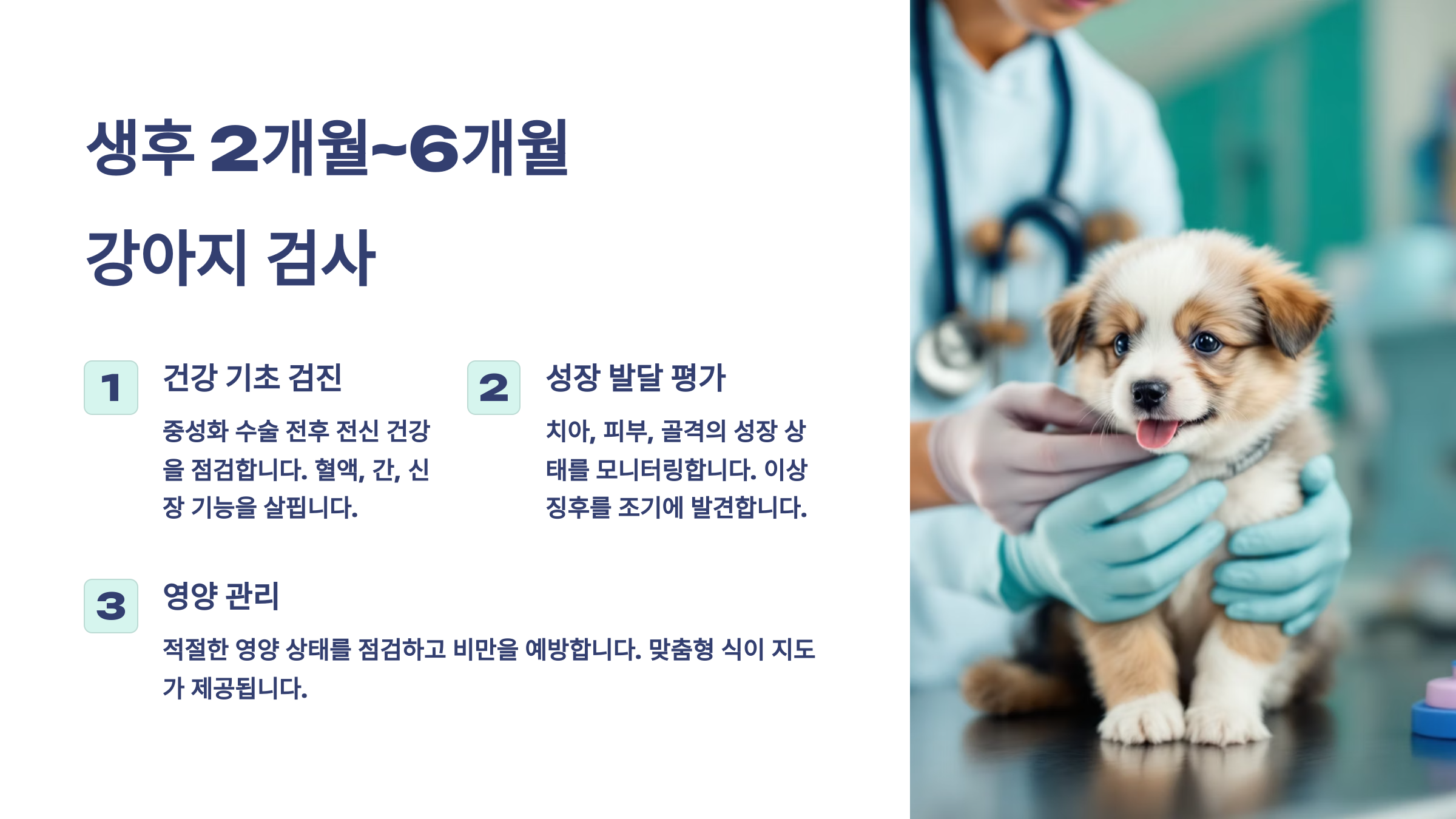 생후 2개월~6개월 강아지 검사

1

건강 기초 검진

중성화 수술 전후 전신 건강을 점검합니다. 혈액, 간, 신장 기능을 살핍니다.

2

성장 발달 평가

치아, 피부, 골격의 성장 상태를 모니터링합니다. 이상 징후를 조기에 발견합니다.

3

영양 관리

적절한 영양 상태를 점검하고 비만을 예방합니다. 맞춤형 식이 지도가 제공됩니다.